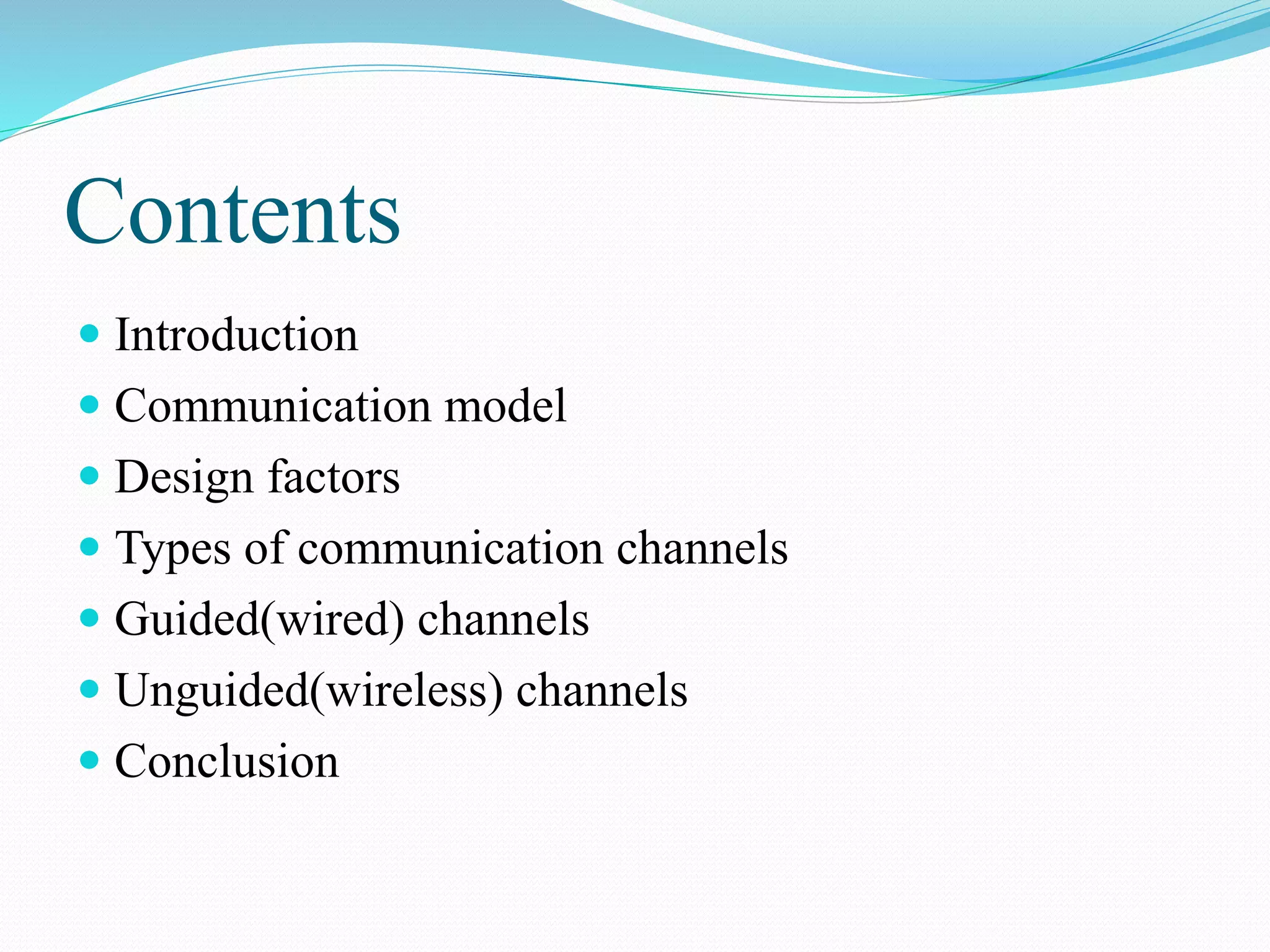 Contents

- Introduction
- Communication model
- Design factors
- Types of communication channels
- Guided(wired) channels
- Unguided(wireless) channels
- Conclusion